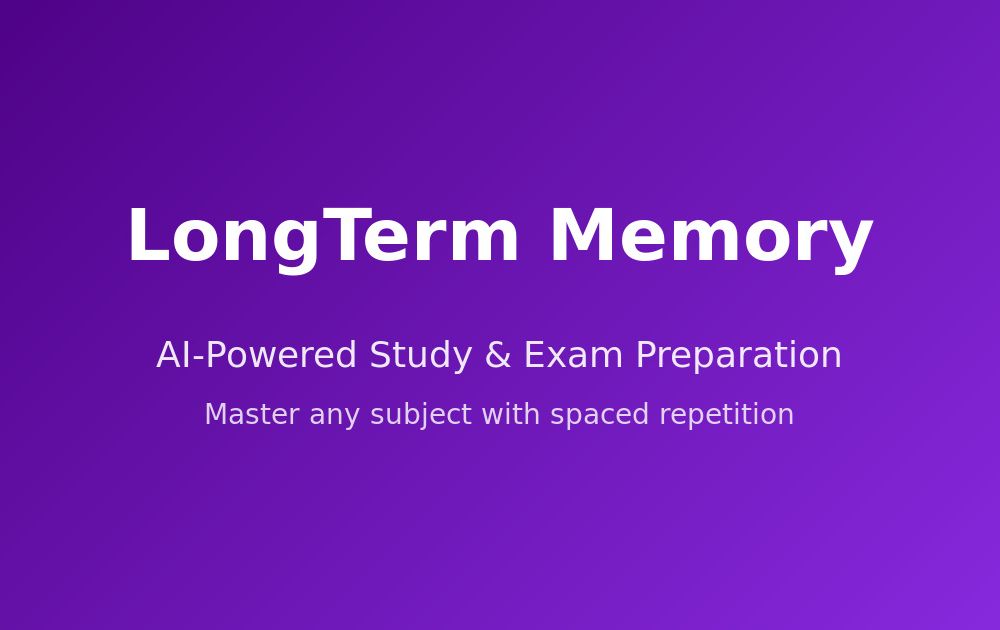 LongTerm Memory

AI-Powered Study & Exam Preparation

Master any subject with spaced repetition